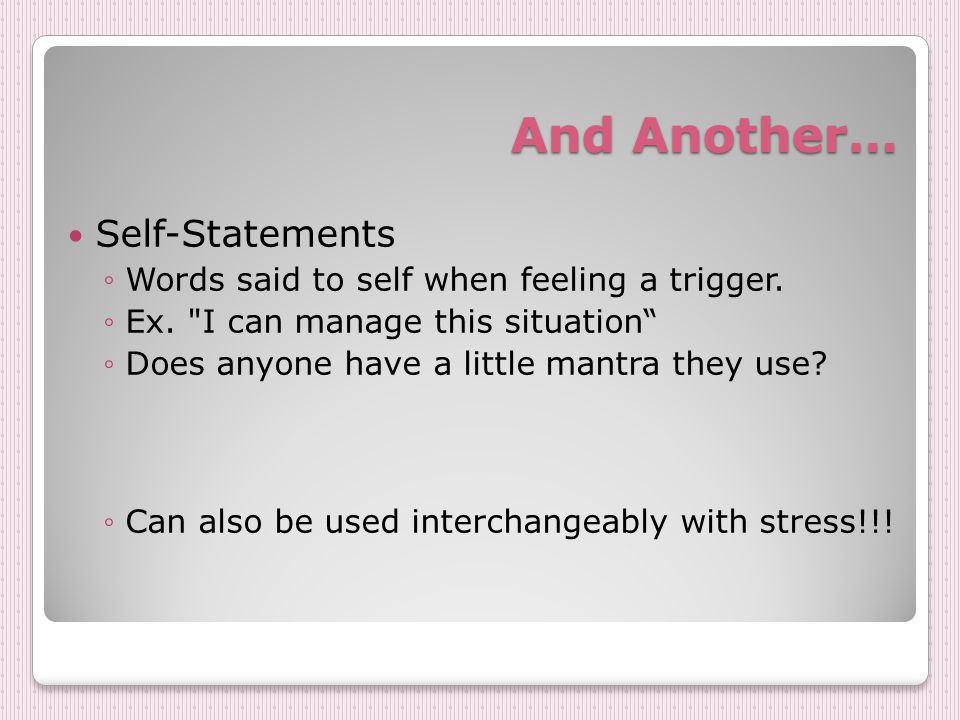 And Another…

• Self-Statements
◦ Words said to self when feeling a trigger.
◦ Ex. "I can manage this situation“
◦ Does anyone have a little mantra they use?

◦ Can also be used interchangeably with stress!!!